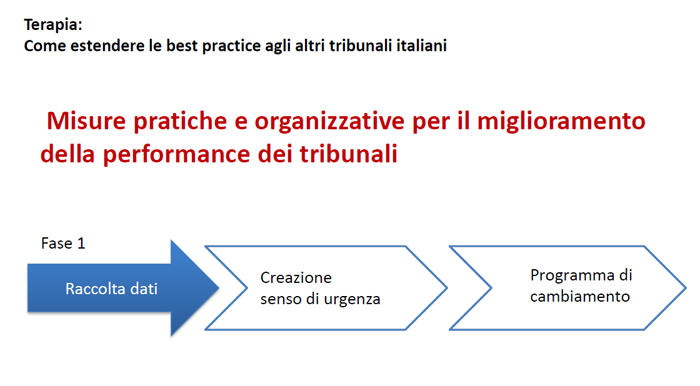 Terapia:
Come estendere le best practice agli altri tribunali italiani

Misure pratiche e organizzative per il miglioramento della performance dei tribunali

Fase 1

Raccolta dati

Creazione senso di urgenza

Programma di cambiamento